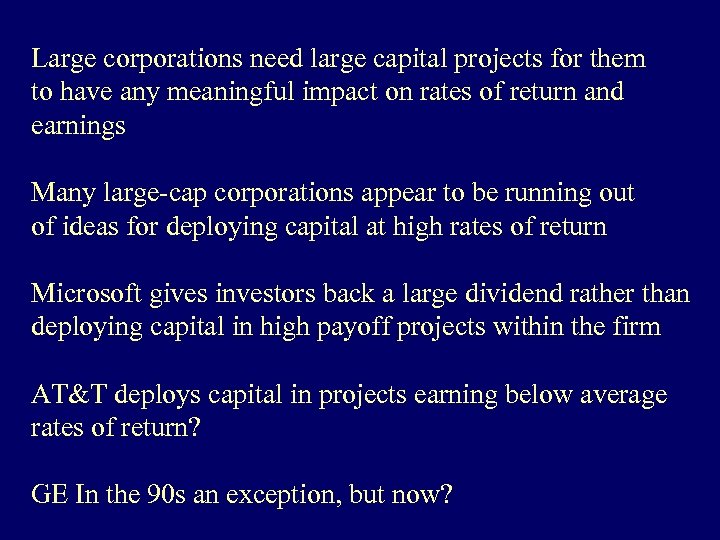 Large corporations need large capital projects for them to have any meaningful impact on rates of return and earnings

Many large-cap corporations appear to be running out of ideas for deploying capital at high rates of return

Microsoft gives investors back a large dividend rather than deploying capital in high payoff projects within the firm

AT&T deploys capital in projects earning below average rates of return?

GE In the 90s an exception, but now?